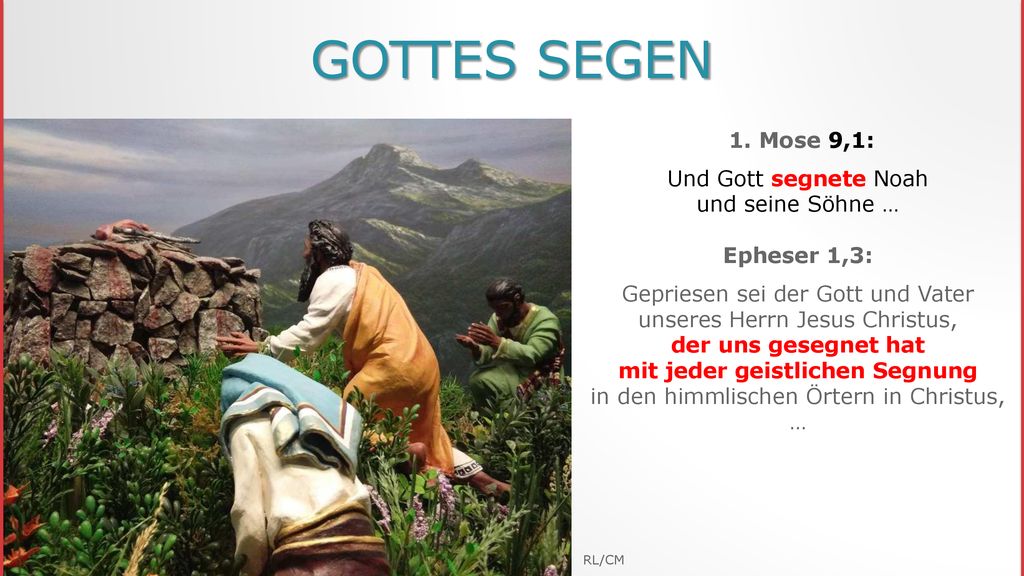 GOTTES SEGEN

1. Mose 9,1:

Und Gott segnete Noah und seine Söhne …

Epheser 1,3:

Gepriesen sei der Gott und Vater unseres Herrn Jesus Christus, der uns gesegnet hat mit jeder geistlichen Segnung in den himmlischen Örtern in Christus, …

RL/CM